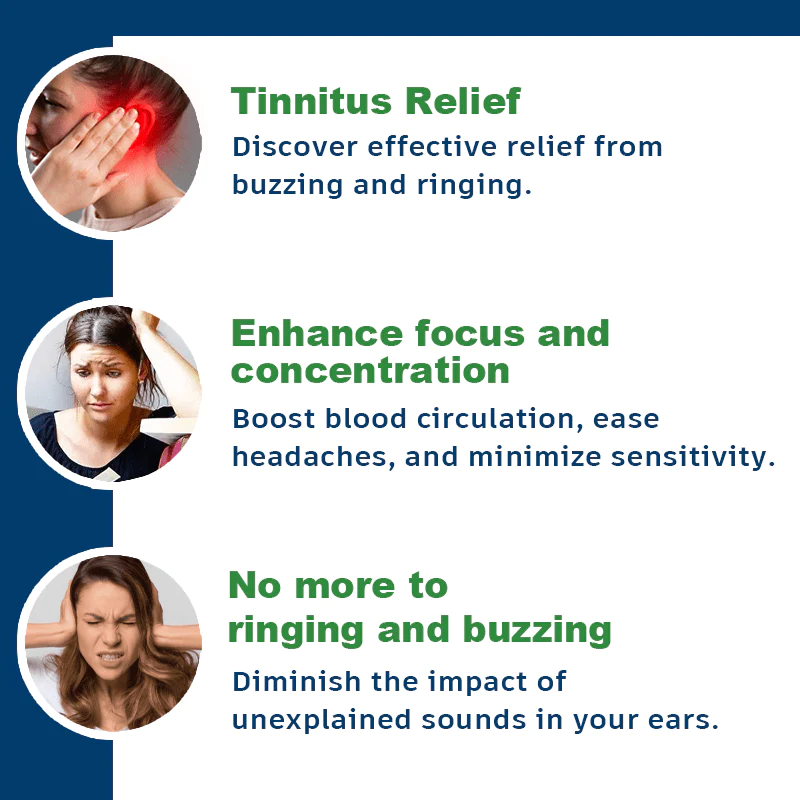 Tinnitus Relief
Discover effective relief from buzzing and ringing.

Enhance focus and concentration
Boost blood circulation, ease headaches, and minimize sensitivity.

No more to ringing and buzzing
Diminish the impact of unexplained sounds in your ears.